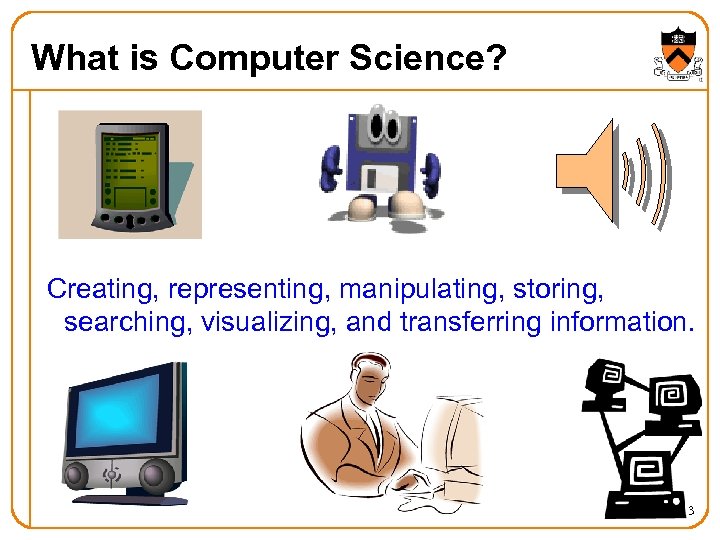 What is Computer Science?

Creating, representing, manipulating, storing, searching, visualizing, and transferring information.

3